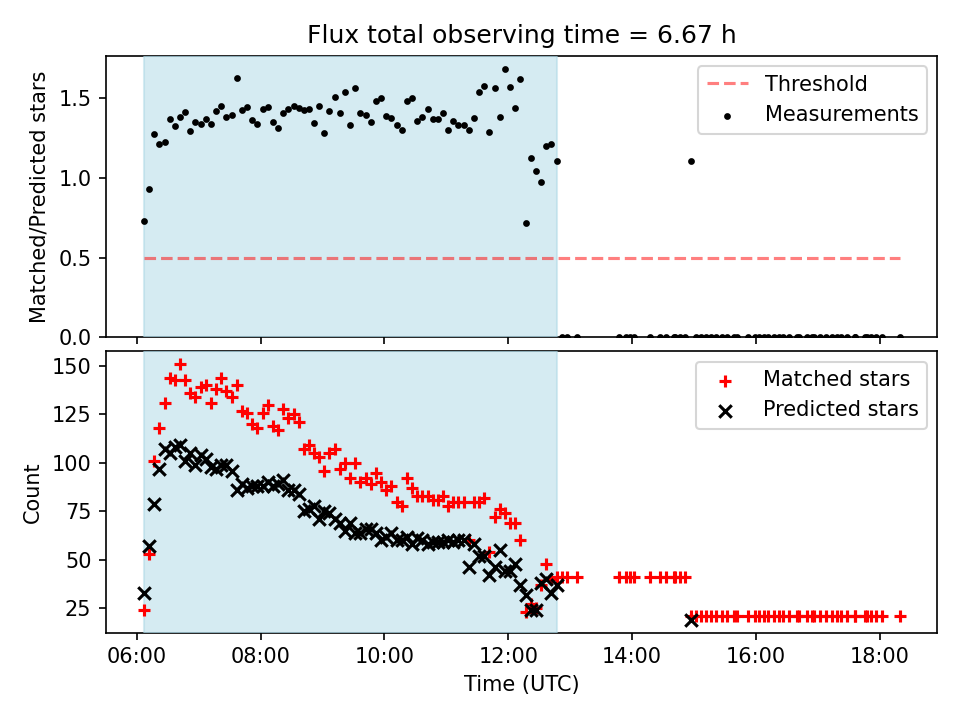 Flux total observing time = 6.67 h

Matched/Predicted stars
1.5
1.0
0.5
0.0

Threshold
Measurements

Count
150
125
100
75
50
25

Matched stars
Predicted stars

06:00 08:00 10:00 12:00 14:00 16:00 18:00
Time (UTC)